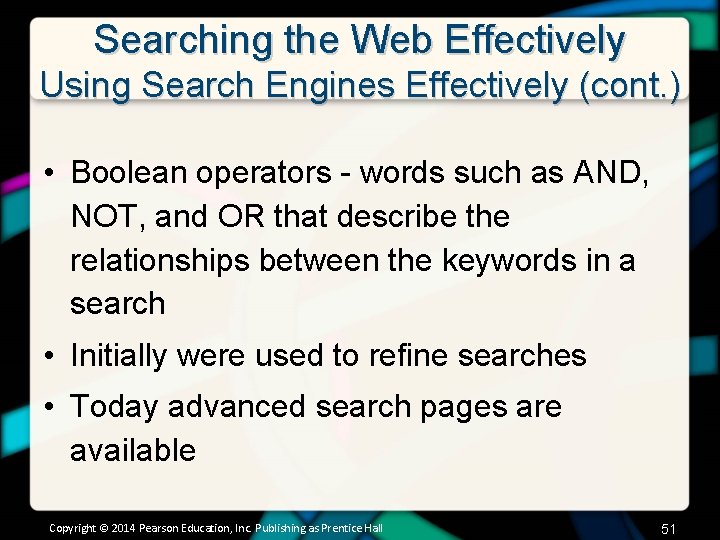 Searching the Web Effectively
Using Search Engines Effectively (cont.)

• Boolean operators - words such as AND, NOT, and OR that describe the relationships between the keywords in a search

• Initially were used to refine searches

• Today advanced search pages are available

Copyright © 2014 Pearson Education, Inc. Publishing as Prentice Hall

51